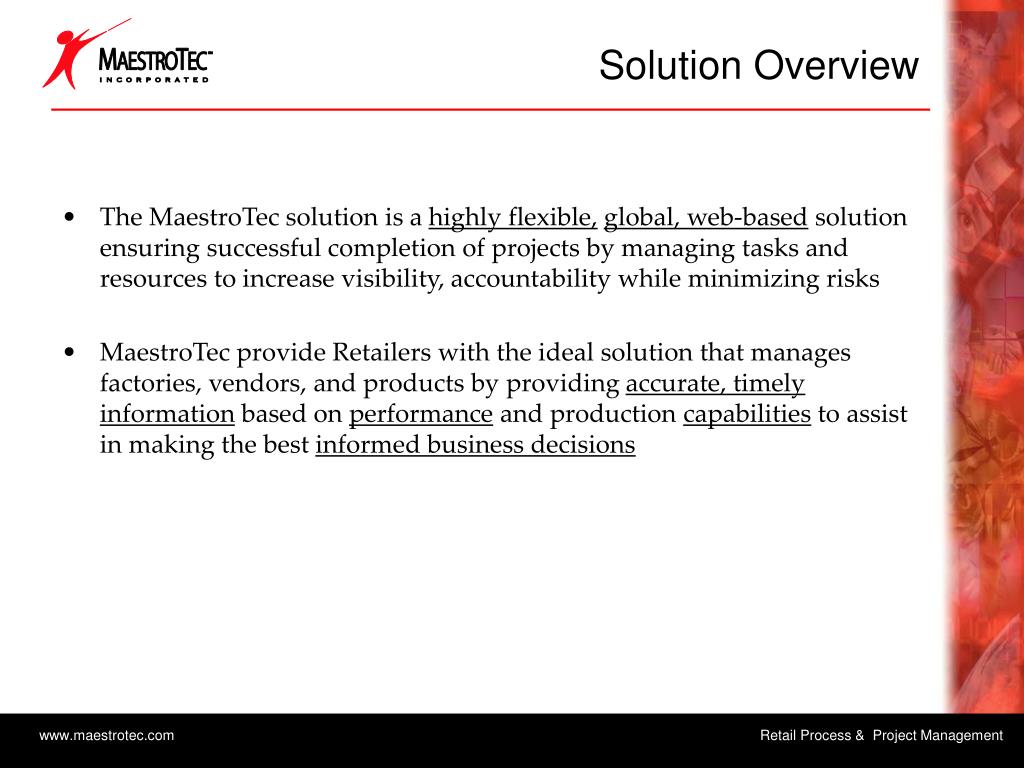 MAESTROTEC™
INCORPORATED

Solution Overview

• The MaestroTec solution is a highly flexible, global, web-based solution ensuring successful completion of projects by managing tasks and resources to increase visibility, accountability while minimizing risks

• MaestroTec provide Retailers with the ideal solution that manages factories, vendors, and products by providing accurate, timely information based on performance and production capabilities to assist in making the best informed business decisions

www.maestrotec.com

Retail Process & Project Management